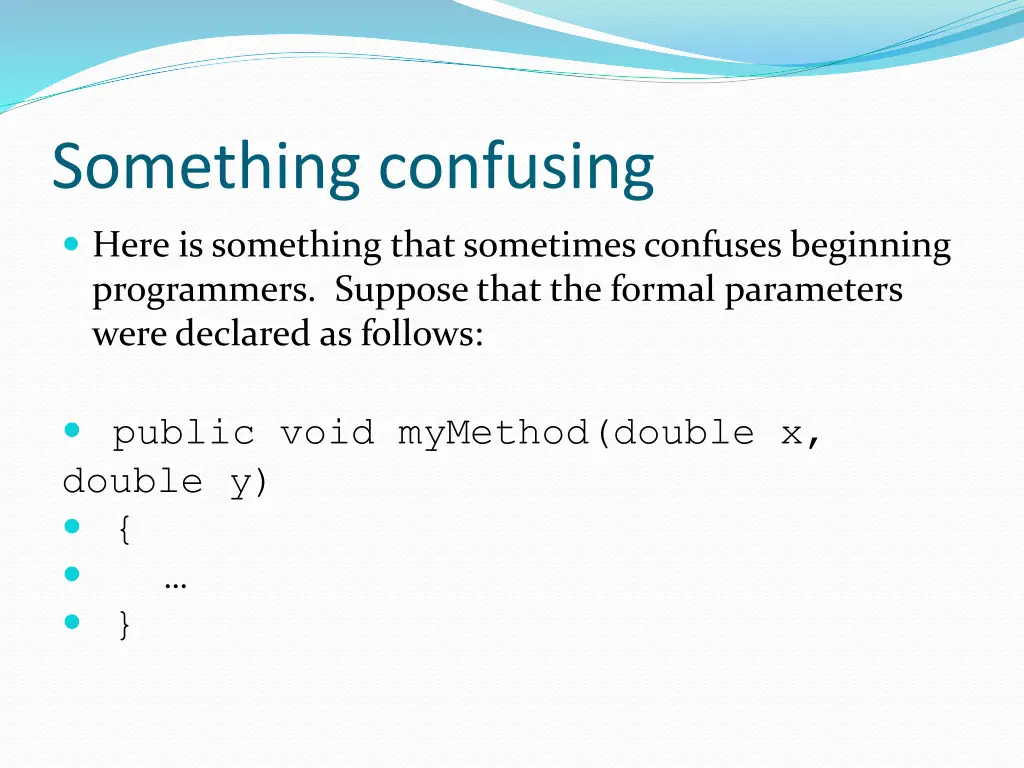 Something confusing

Here is something that sometimes confuses beginning programmers. Suppose that the formal parameters were declared as follows:

public void myMethod(double x, double y)

{

…

}